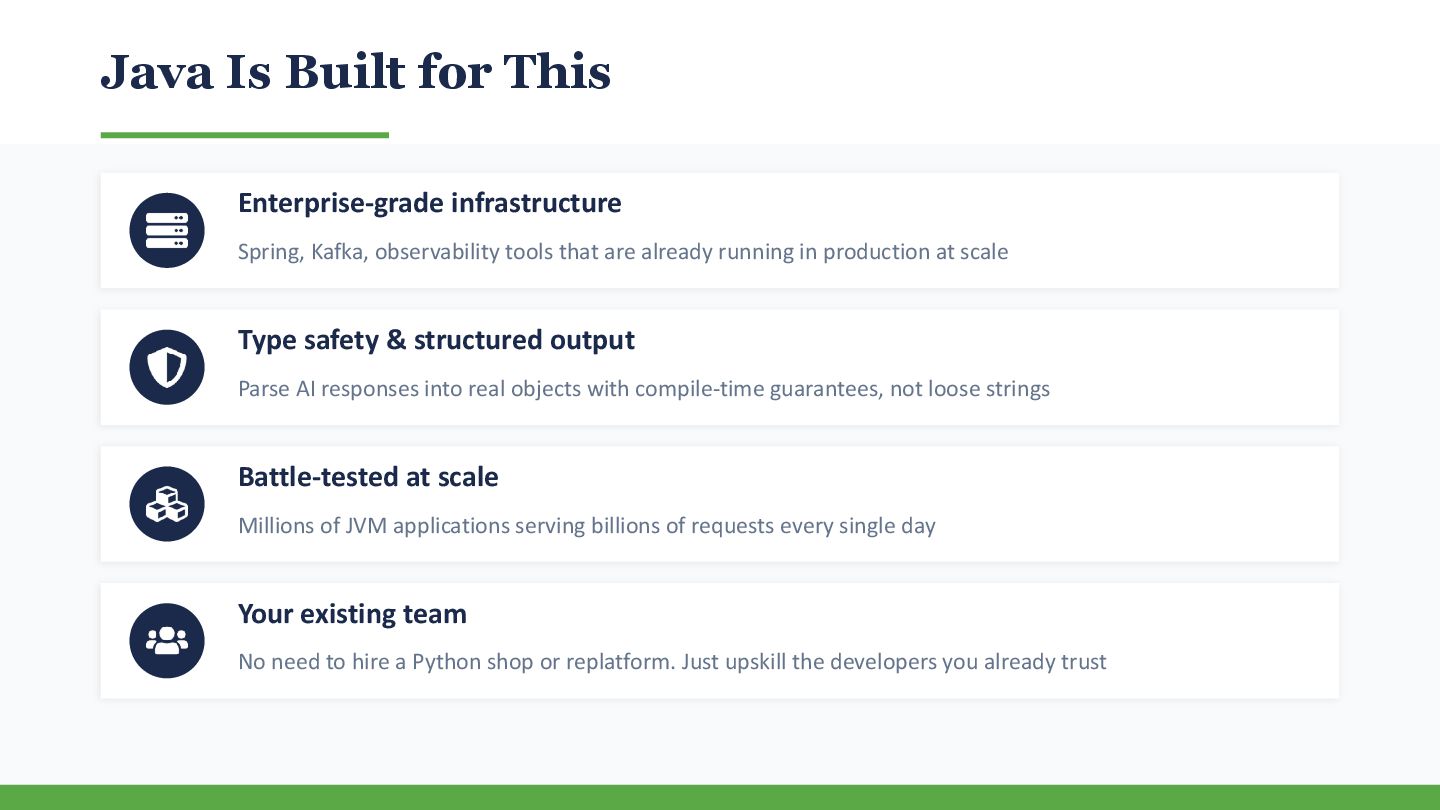 Java Is Built for This

Enterprise-grade infrastructure

Spring, Kafka, observability tools that are already running in production at scale

Type safety & structured output

Parse AI responses into real objects with compile-time guarantees, not loose strings

Battle-tested at scale

Millions of JVM applications serving billions of requests every single day

Your existing team

No need to hire a Python shop or replatform. Just upskill the developers you already trust